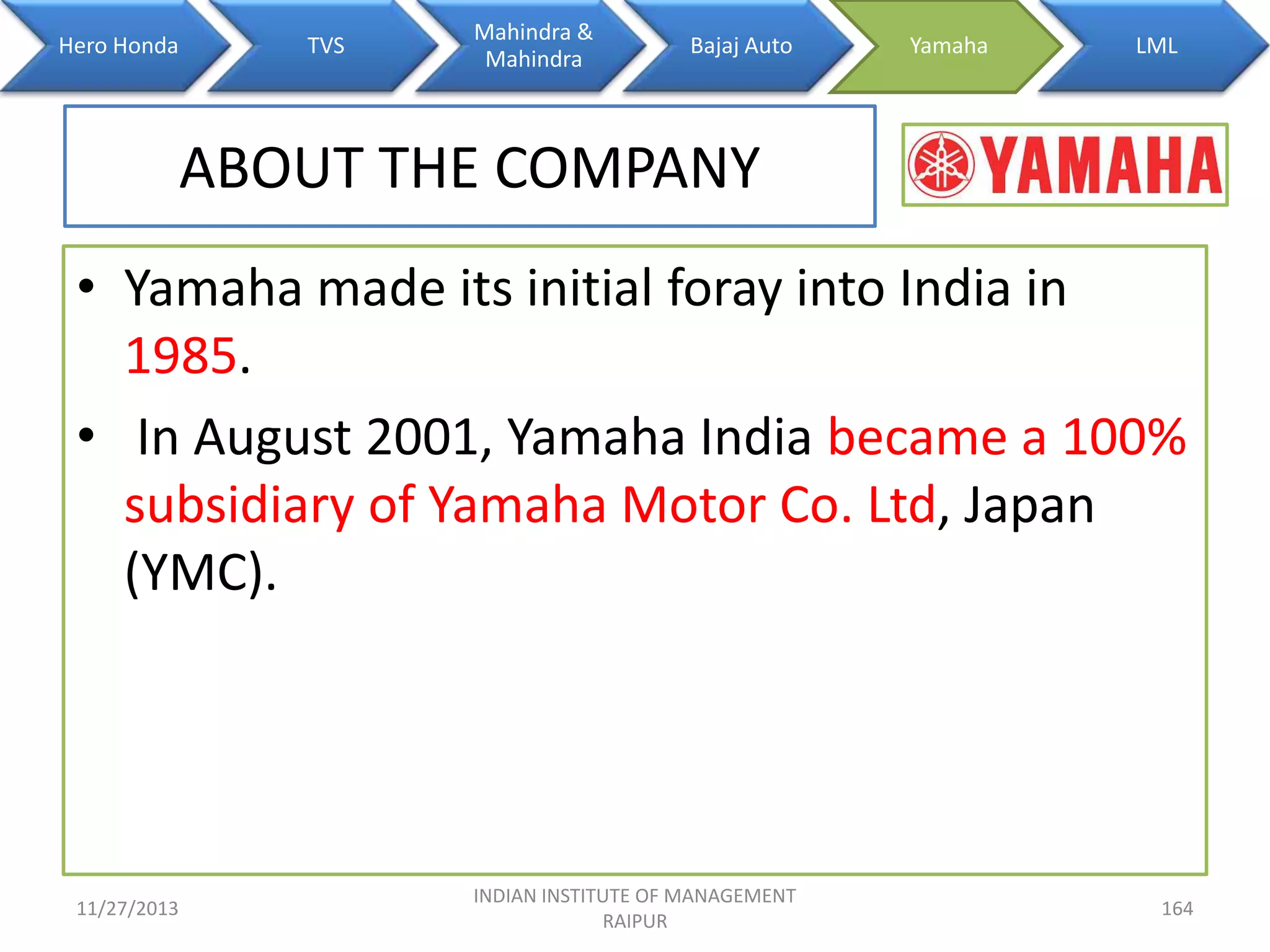 Hero Honda TVS Mahindra & Mahindra Bajaj Auto Yamaha LML

ABOUT THE COMPANY

YAMAHA

• Yamaha made its initial foray into India in 1985.

• In August 2001, Yamaha India became a 100% subsidiary of Yamaha Motor Co. Ltd, Japan (YMC).

11/27/2013

INDIAN INSTITUTE OF MANAGEMENT RAIPUR

164